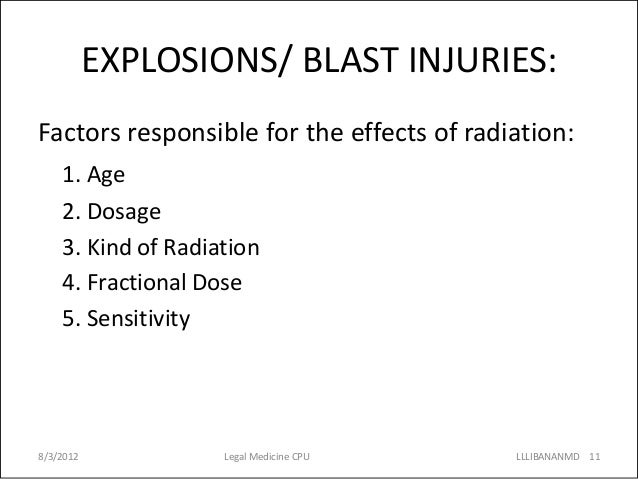 EXPLOSIONS/ BLAST INJURIES:

Factors responsible for the effects of radiation:

1. Age
2. Dosage
3. Kind of Radiation
4. Fractional Dose
5. Sensitivity

8/3/2012 Legal Medicine CPU LLLIBANANMD 11